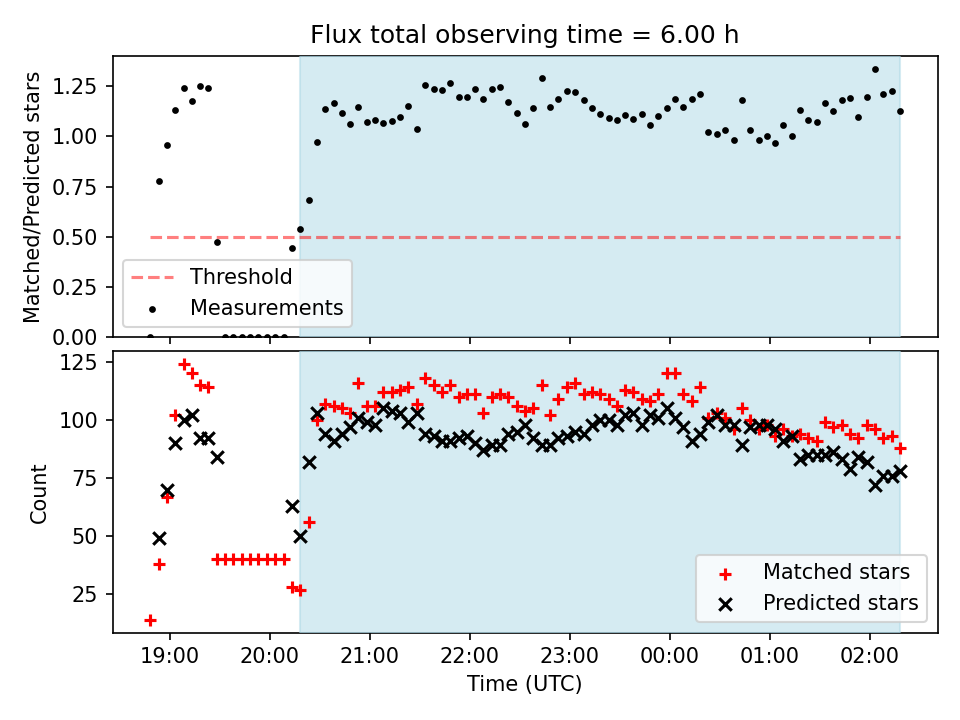 Flux total observing time = 6.00 h

Matched/Predicted stars

1.25
1.00
0.75
0.50
0.25
0.00

Threshold
Measurements

Count

125
100
75
50
25

Matched stars
Predicted stars

19:00
20:00
21:00
22:00
23:00
00:00
01:00
02:00

Time (UTC)